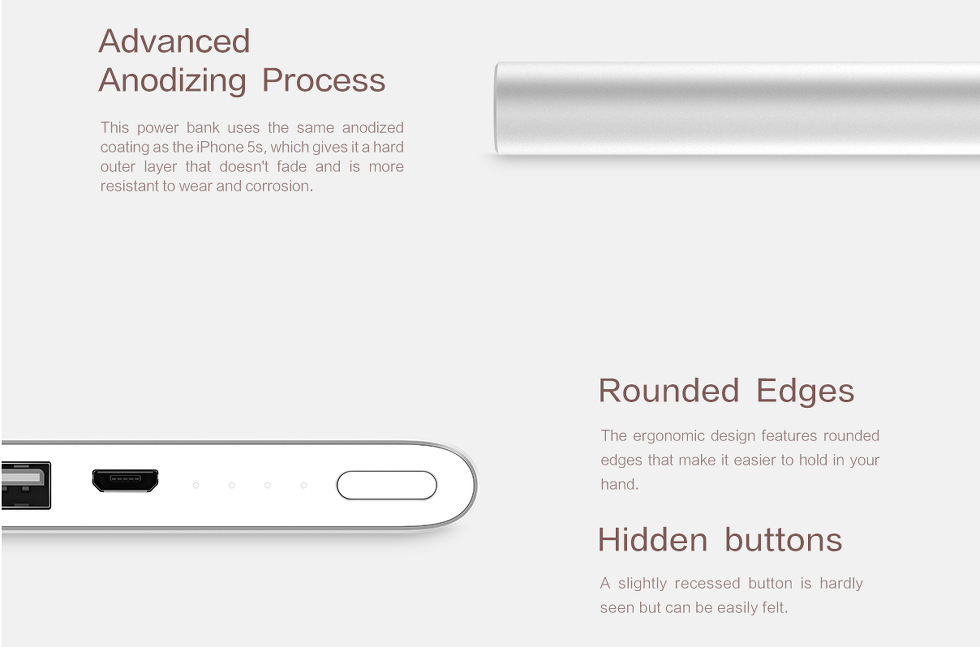 Advanced Anodizing Process

This power bank uses the same anodized coating as the iPhone 5s, which gives it a hard outer layer that doesn't fade and is more resistant to wear and corrosion.

Rounded Edges

The ergonomic design features rounded edges that make it easier to hold in your hand.

Hidden buttons

A slightly recessed button is hardly seen but can be easily felt.